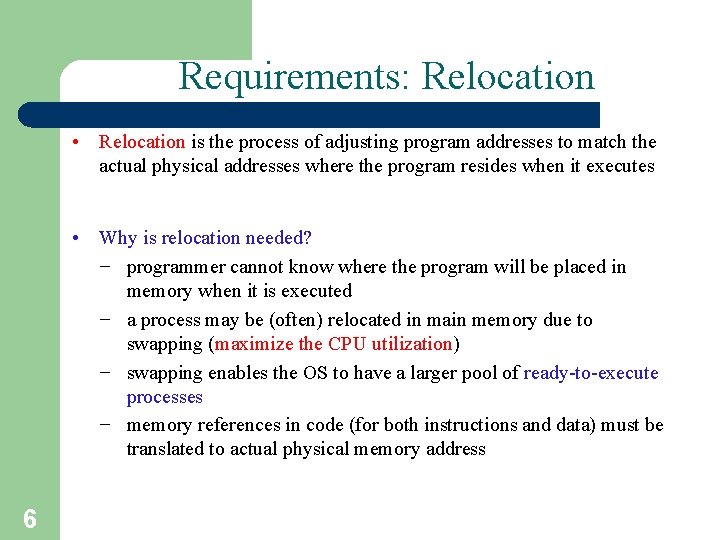 Requirements: Relocation

• Relocation is the process of adjusting program addresses to match the actual physical addresses where the program resides when it executes

• Why is relocation needed?
– programmer cannot know where the program will be placed in memory when it is executed
– a process may be (often) relocated in main memory due to swapping (maximize the CPU utilization)
– swapping enables the OS to have a larger pool of ready-to-execute processes
– memory references in code (for both instructions and data) must be translated to actual physical memory address

6